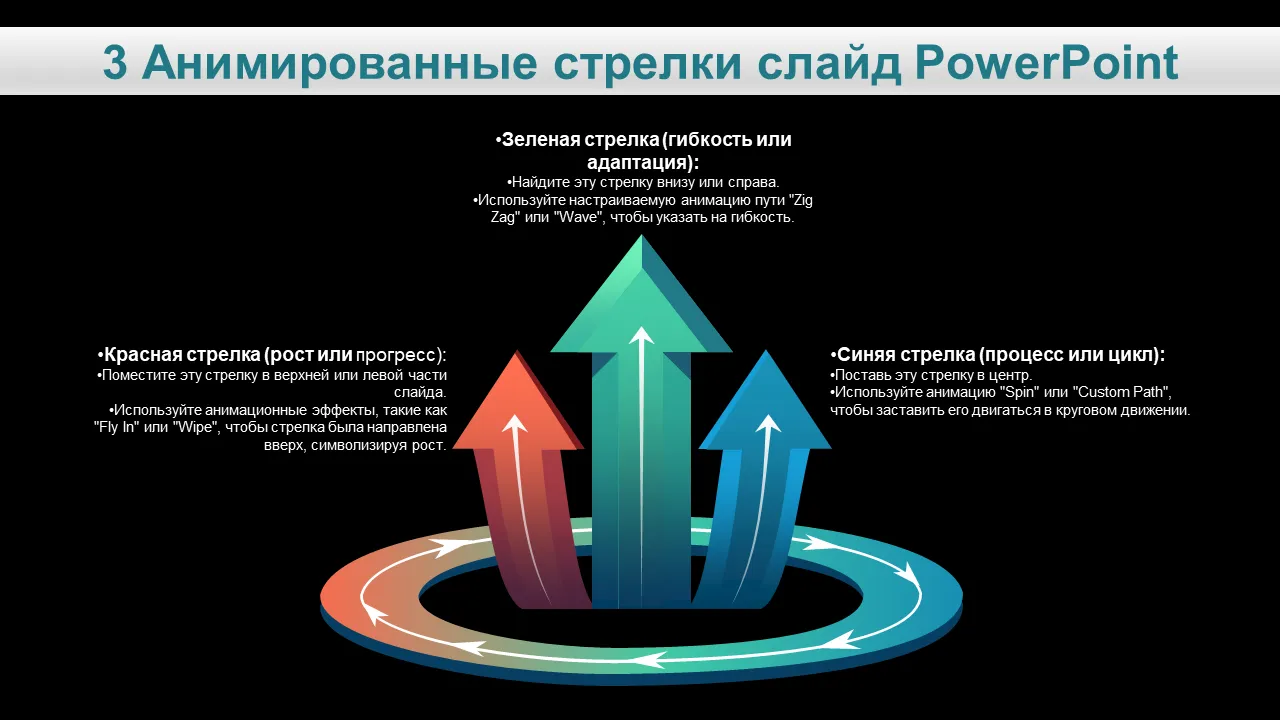 3 Анимированные стрелки слайд PowerPoint

•Зеленая стрелка (гибкость или адаптация):
•Найдите эту стрелку внизу или справа.
•Используйте настраиваемую анимацию пути "Zig Zag" или "Wave", чтобы указать на гибкость.

•Красная стрелка (рост или прогресс):
•Поместите эту стрелку в верхней или левой части слайда.
•Используйте анимационные эффекты, такие как "Fly In" или "Wipe", чтобы стрелка была направлена вверх, символизируя рост.

•Синяя стрелка (процесс или цикл):
•Поставь эту стрелку в центр.
•Используйте анимацию "Spin" или "Custom Path", чтобы заставить его двигаться в круговом движении.